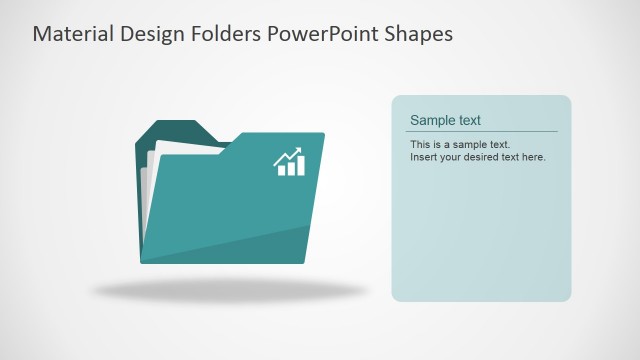 Material Design Folders PowerPoint Shapes

Sample text

This is a sample text.
Insert your desired text here.